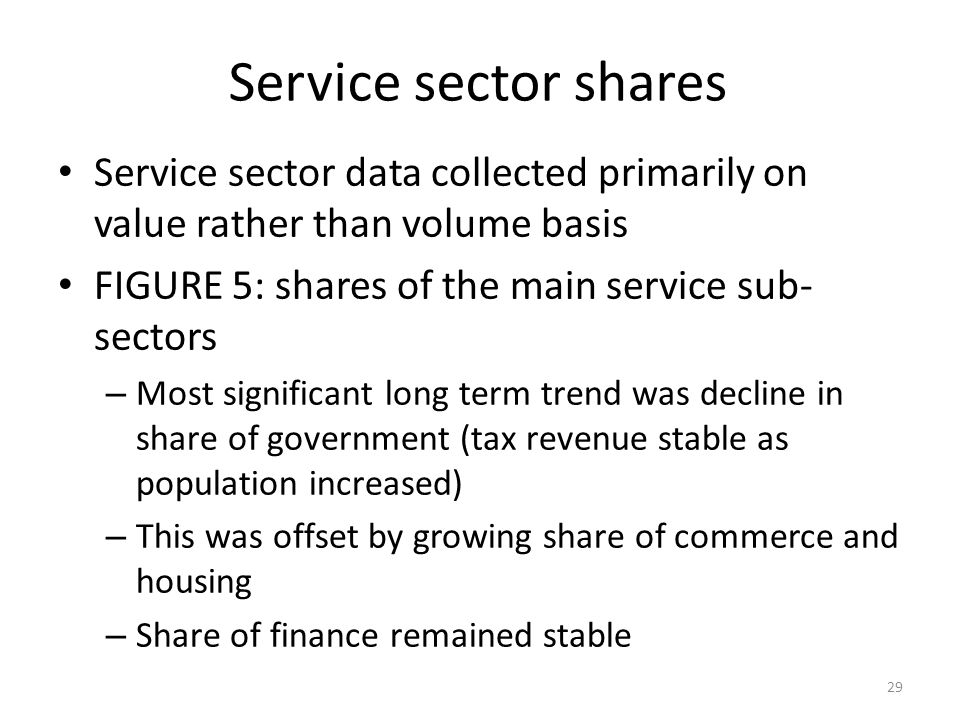 Service sector shares

• Service sector data collected primarily on value rather than volume basis

• FIGURE 5: shares of the main service sub-sectors

– Most significant long term trend was decline in share of government (tax revenue stable as population increased)

– This was offset by growing share of commerce and housing

– Share of finance remained stable

29